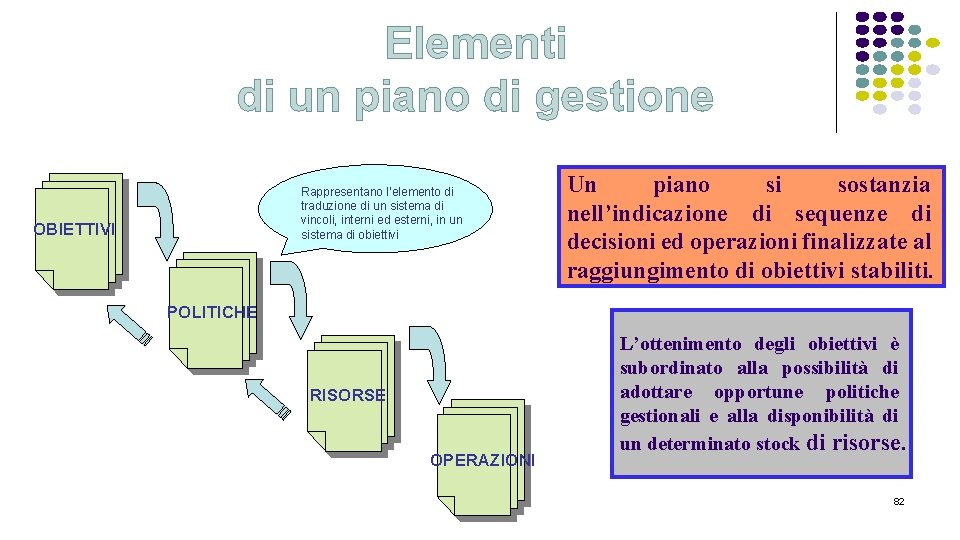 Elementi
di un piano di gestione

OBIETTIVI

Rappresentano l'elemento di traduzione di un sistema di vincoli, interni ed esterni, in un sistema di obiettivi

POLITICHE

RISORSE

OPERAZIONI

Un piano si sostanzia nell'indicazione di sequenze di decisioni ed operazioni finalizzate al raggiungimento di obiettivi stabiliti.

L'ottenimento degli obiettivi è subordinato alla possibilità di adottare opportune politiche gestionali e alla disponibilità di un determinato stock di risorse.

82